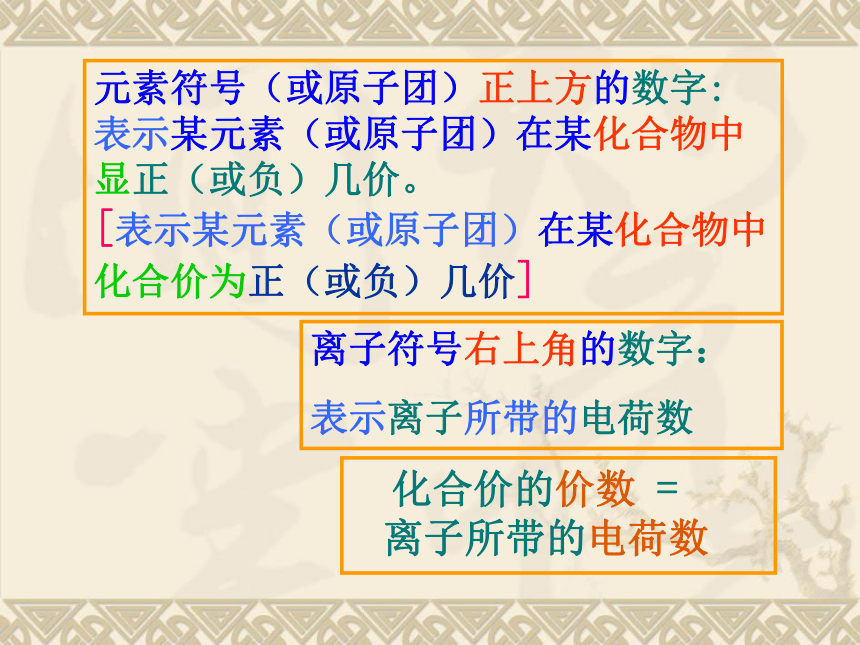 元素符号（或原子团）正上方的数字：表示某元素（或原子团）在某化合物中显正（或负）几价。
［表示某元素（或原子团）在某化合物中化合价为正（或负）几价］

离子符号右上角的数字：

表示离子所带的电荷数

化合价的价数 ＝
离子所带的电荷数